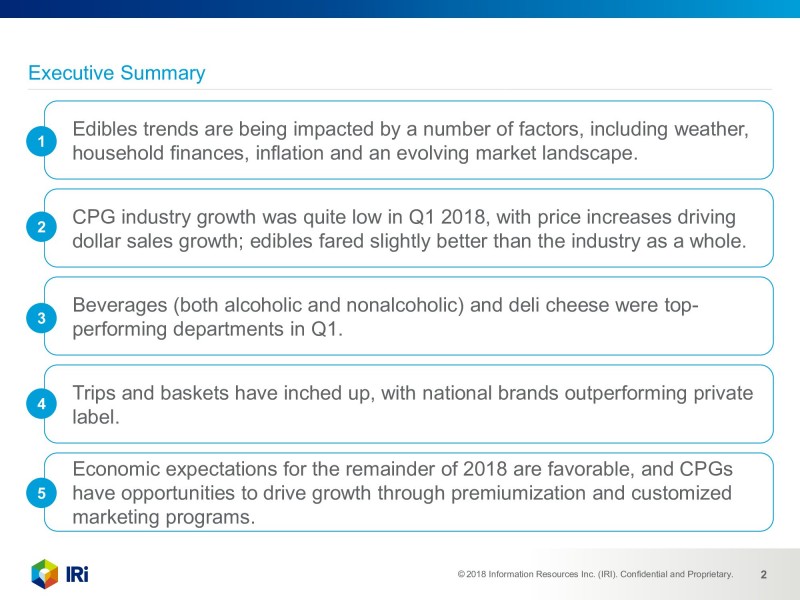 Executive Summary

1 Edibles trends are being impacted by a number of factors, including weather, household finances, inflation and an evolving market landscape.

2 CPG industry growth was quite low in Q1 2018, with price increases driving dollar sales growth; edibles fared slightly better than the industry as a whole.

3 Beverages (both alcoholic and nonalcoholic) and deli cheese were top-performing departments in Q1.

4 Trips and baskets have inched up, with national brands outperforming private label.

5 Economic expectations for the remainder of 2018 are favorable, and CPGs have opportunities to drive growth through premiumization and customized marketing programs.

IRi

© 2018 Information Resources Inc. (IRI). Confidential and Proprietary. 2